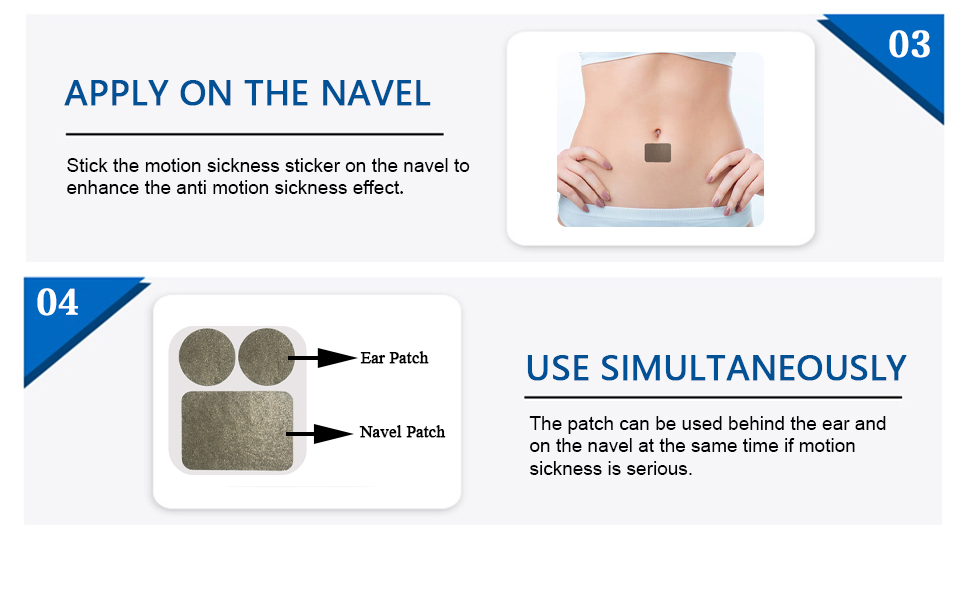 03

APPLY ON THE NAVEL

Stick the motion sickness sticker on the navel to enhance the anti motion sickness effect.

04

Ear Patch

Navel Patch

USE SIMULTANEOUSLY

The patch can be used behind the ear and on the navel at the same time if motion sickness is serious.